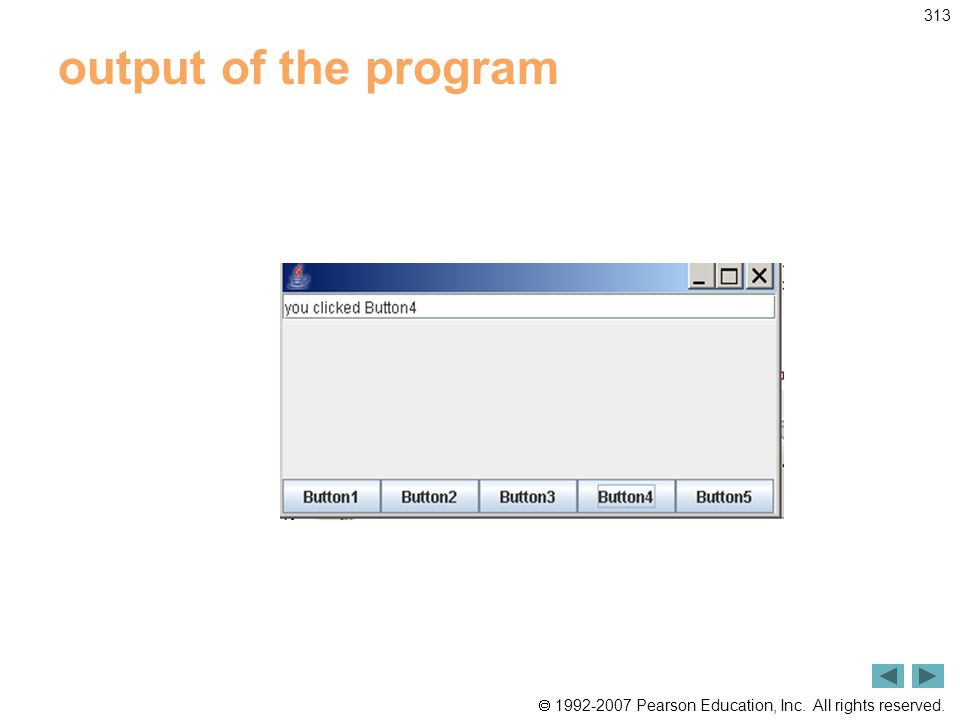 313

output of the program

you clicked Button4

Button1 Button2 Button3 Button4 Button5

© 1992-2007 Pearson Education, Inc. All rights reserved.